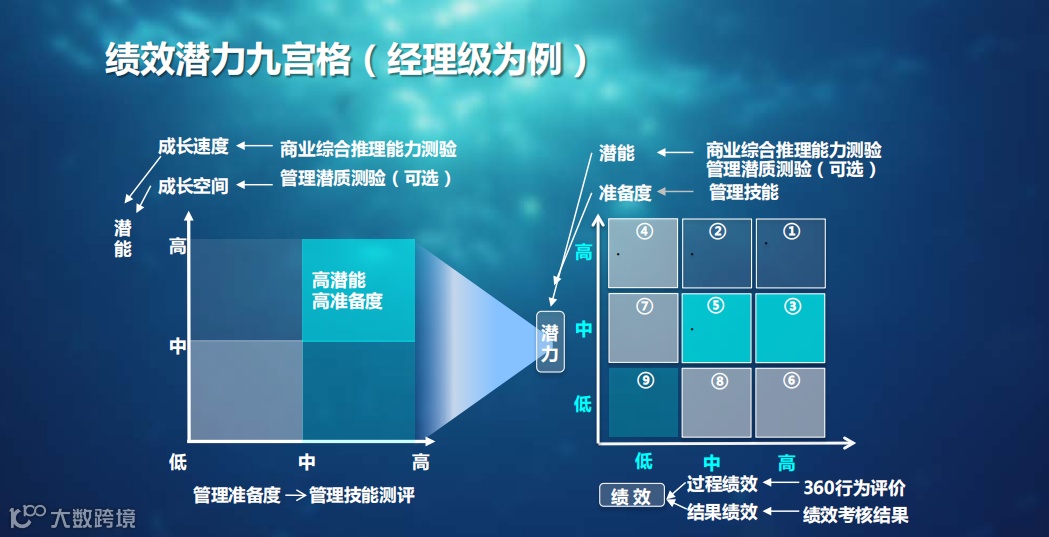 绩效潜力九宫格（经理级为例）

成长速度 ← 商业综合推理能力测验
成长空间 ← 管理潜质测验（可选）

潜能

高
中
低

高潜能
高准备度

低 中 高

管理准备度 → 管理技能测评

潜能 ← 商业综合推理能力测验
管理潜质测验（可选）
准备度 ← 管理技能

潜力

高
中
低

④ ② ①
⑦ ⑤ ③
⑨ ⑧ ⑥

低 中 高

绩效
过程绩效 ← 360行为评价
结果绩效 ← 绩效考核结果

大数跨境